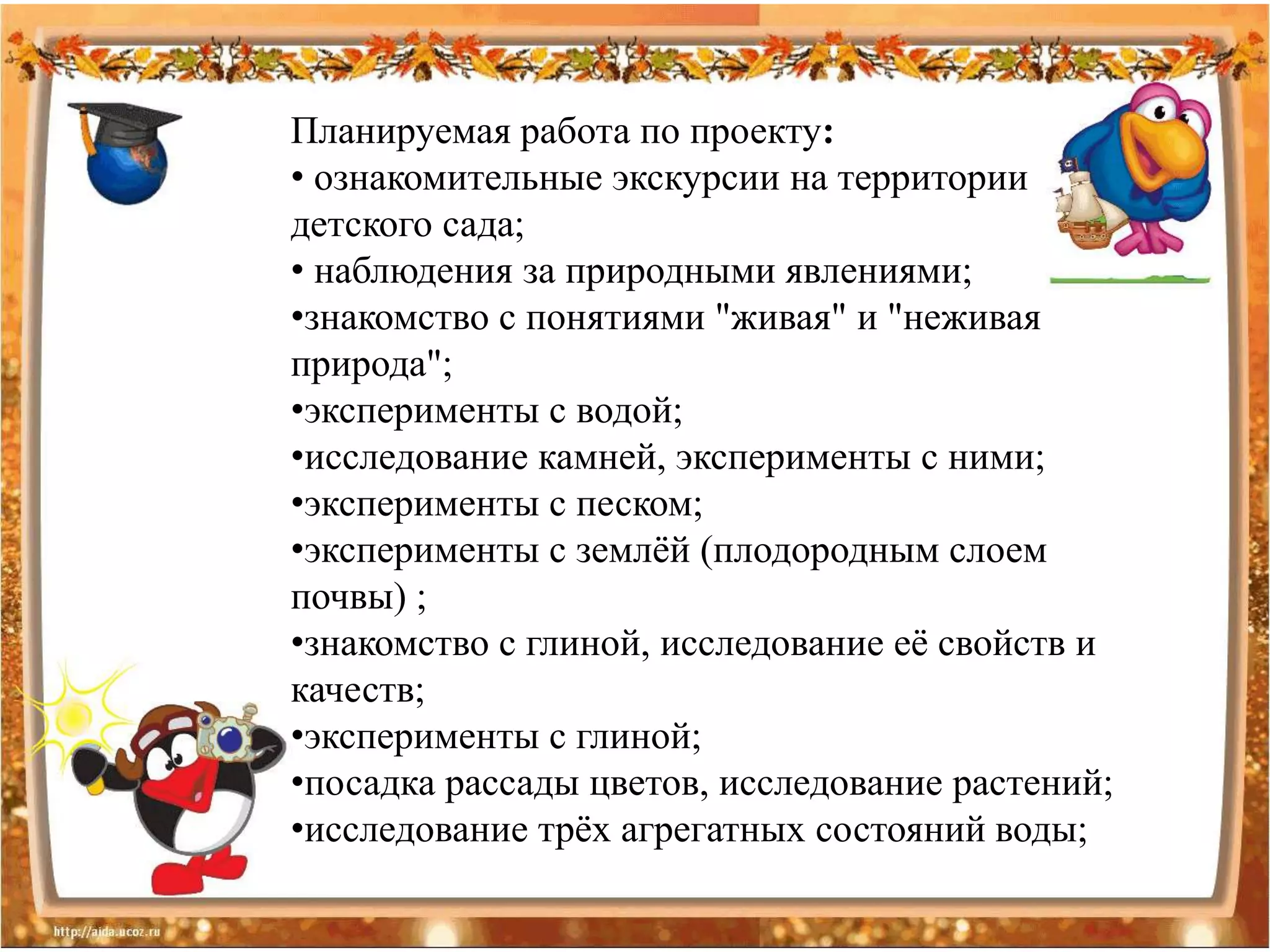 Планируемая работа по проекту:
• ознакомительные экскурсии на территории детского сада;
• наблюдения за природными явлениями;
•знакомство с понятиями "живая" и "неживая природа";
•эксперименты с водой;
•исследование камней, эксперименты с ними;
•эксперименты с песком;
•эксперименты с землёй (плодородным слоем почвы) ;
•знакомство с глиной, исследование её свойств и качеств;
•эксперименты с глиной;
•посадка рассады цветов, исследование растений;
•исследование трёх агрегатных состояний воды;

http://aida.ucoz.ru